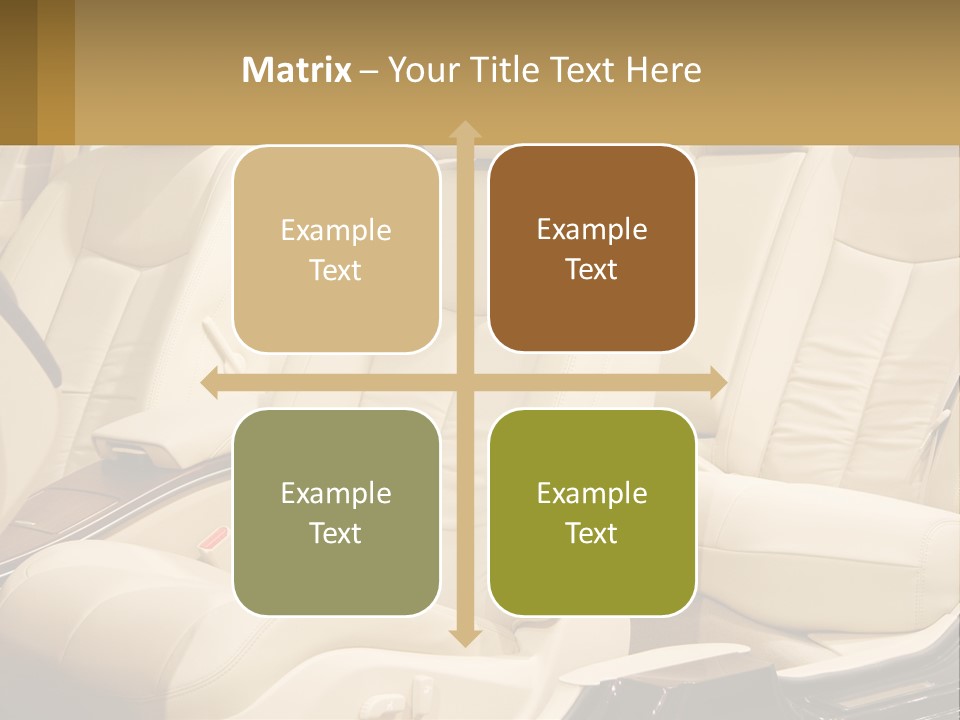 Matrix – Your Title Text Here

Example Text

Example Text

Example Text

Example Text